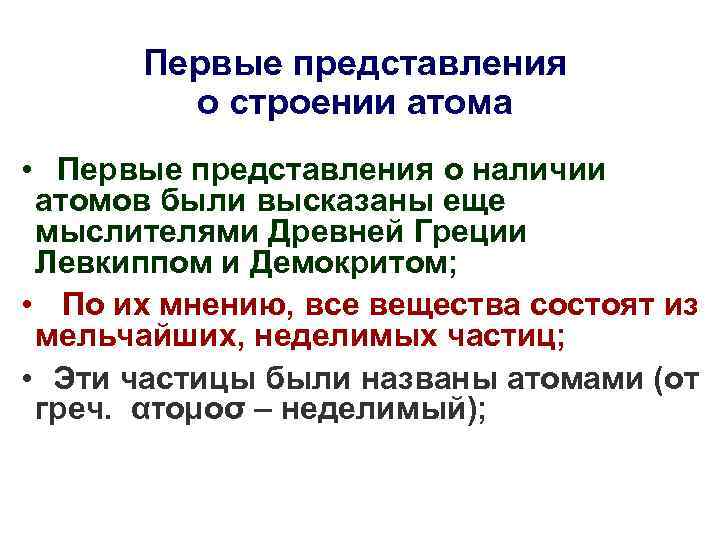 Первые представления о строении атома

• Первые представления о наличии атомов были высказаны еще мыслителями Древней Греции Левкиппом и Демокритом;

• По их мнению, все вещества состоят из мельчайших, неделимых частиц;

• Эти частицы были названы атомами (от греч. ατομοσ – неделимый);